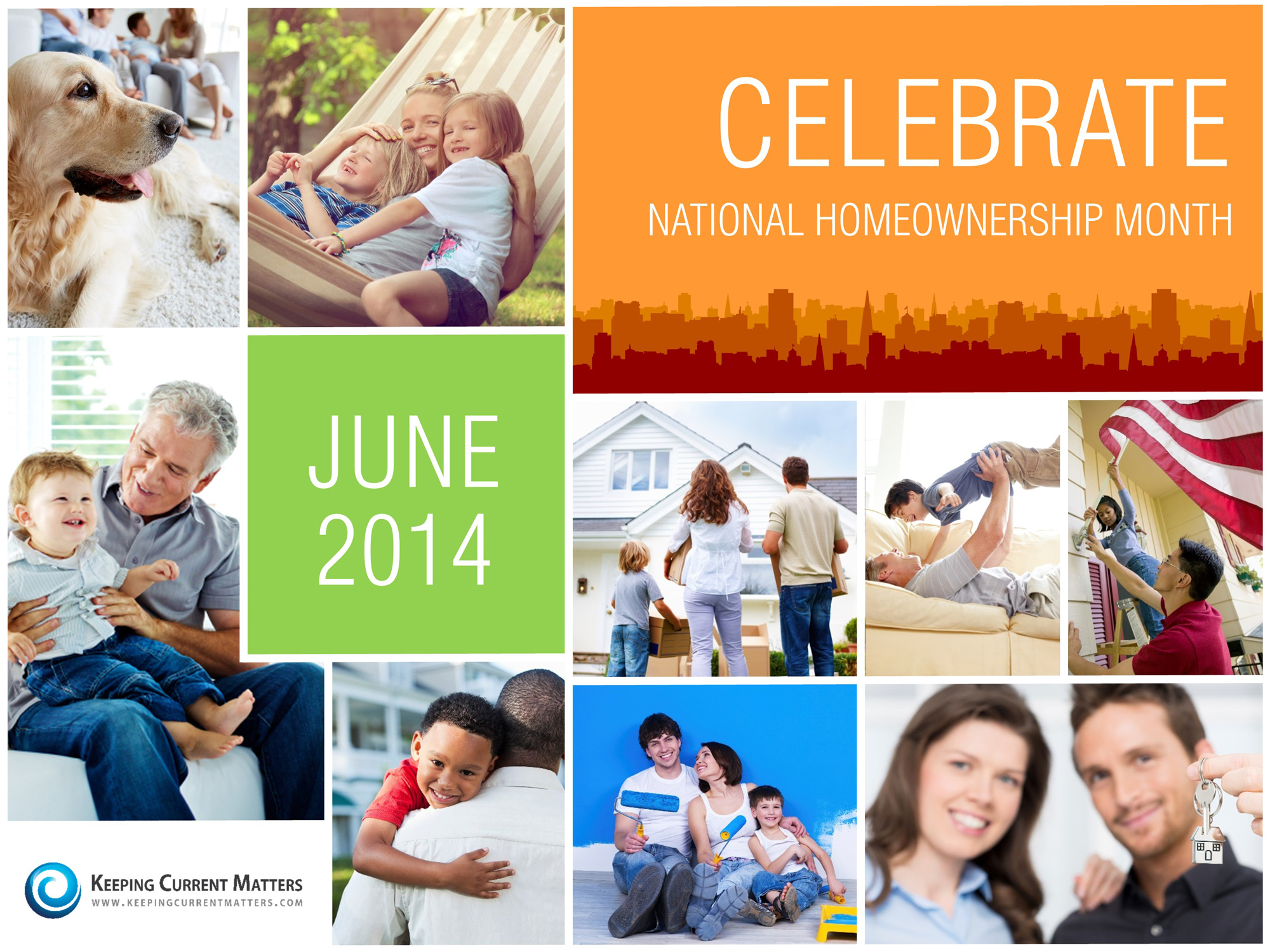 CELEBRATE
NATIONAL HOMEOWNERSHIP MONTH

JUNE
2014

KEEPING CURRENT MATTERS
WWW.KEEPINGCURRENTMATTERS.COM